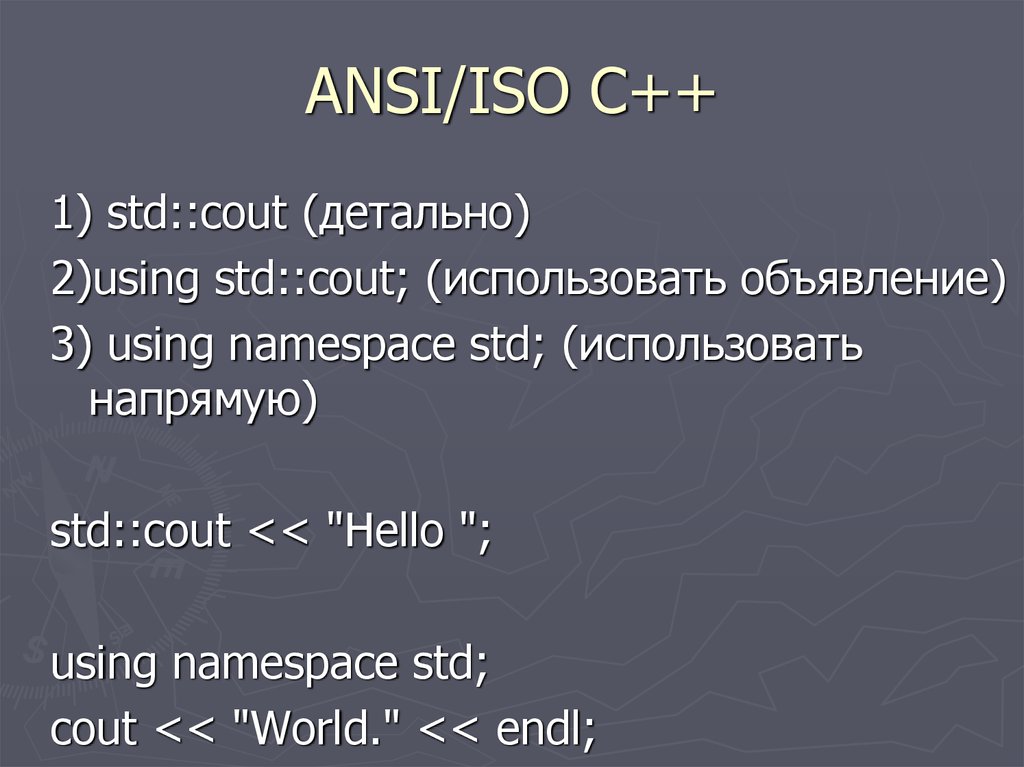 ANSI/ISO C++

1) std::cout (детально)

2)using std::cout; (использовать объявление)

3) using namespace std; (использовать напрямую)

std::cout << "Hello ";

using namespace std;
cout << "World." << endl;